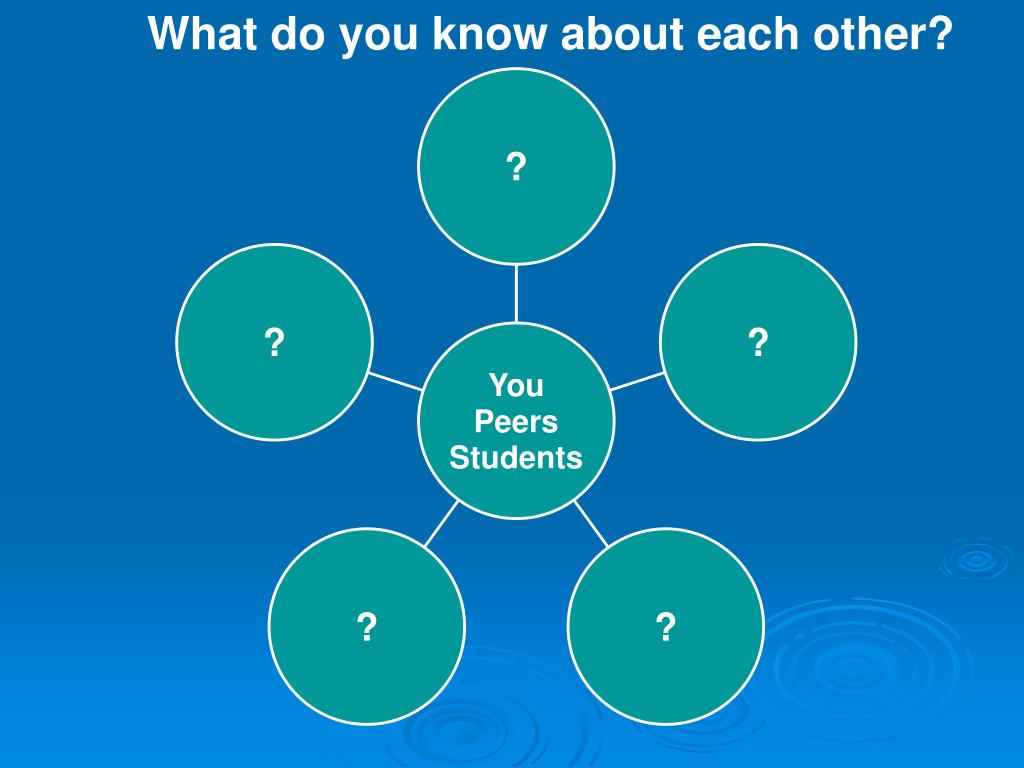 What do you know about each other?

?

?

?

You
Peers
Students

?

?